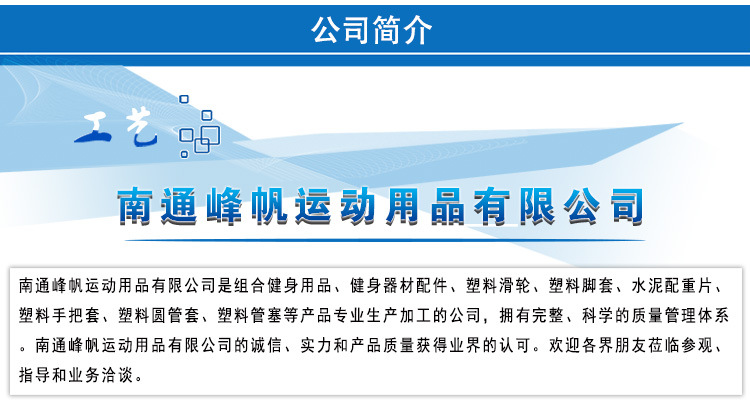 公司简介

工艺

南通峰帆运动用品有限公司

南通峰帆运动用品有限公司是组合健身用品、健身器材配件、塑料滑轮、塑料脚套、水泥配重片、塑料手把套、塑料圆管套、塑料管塞等产品专业生产加工的公司，拥有完整、科学的质量管理体系。南通峰帆运动用品有限公司的诚信、实力和产品质量获得业界的认可。欢迎各界朋友莅临参观、指导和业务洽谈。